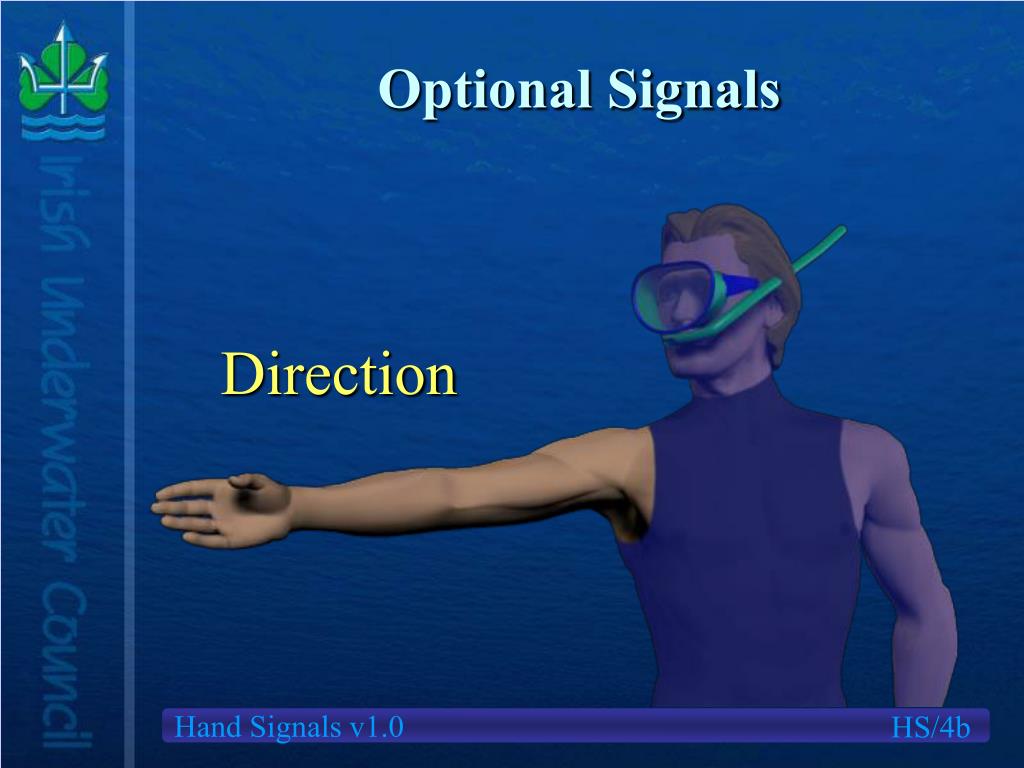 Irish Underwater Council

Optional Signals

Direction

Hand Signals v1.0

HS/4b